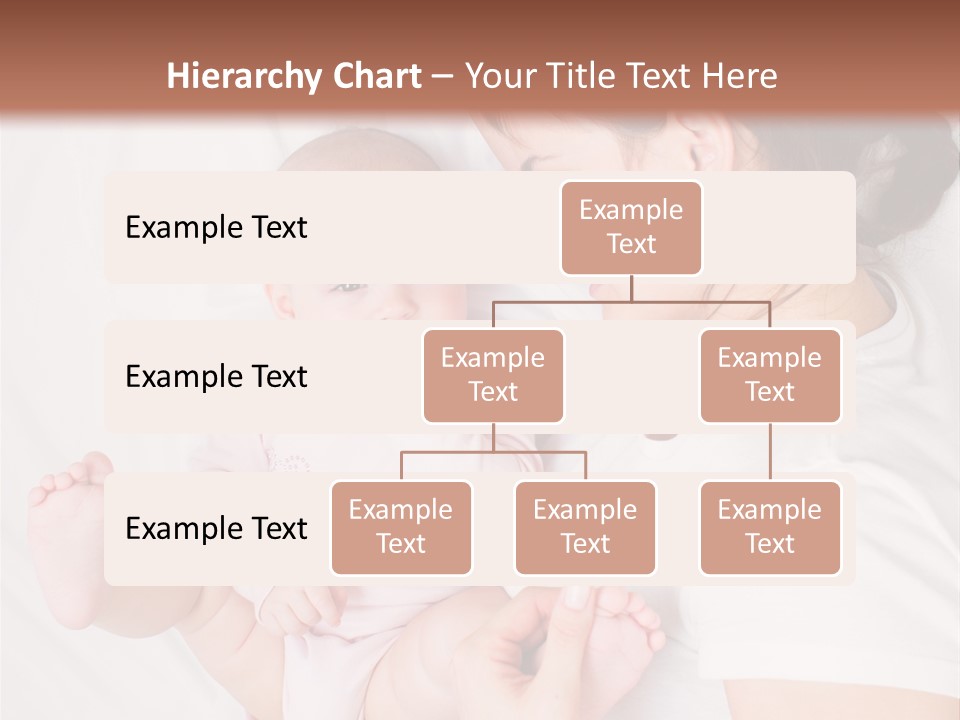 Hierarchy Chart – Your Title Text Here

Example Text

Example Text

Example Text

Example Text

Example Text

Example Text

Example Text

Example Text

Example Text